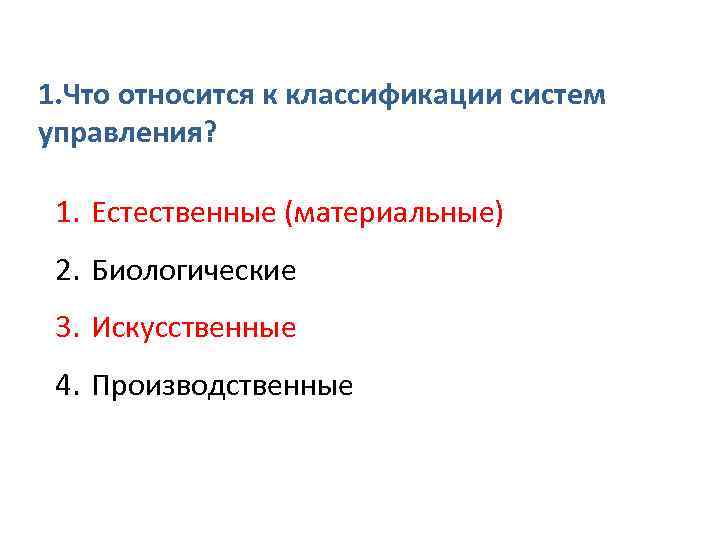 1.Что относится к классификации систем управления?

1. Естественные (материальные)
2. Биологические
3. Искусственные
4. Производственные